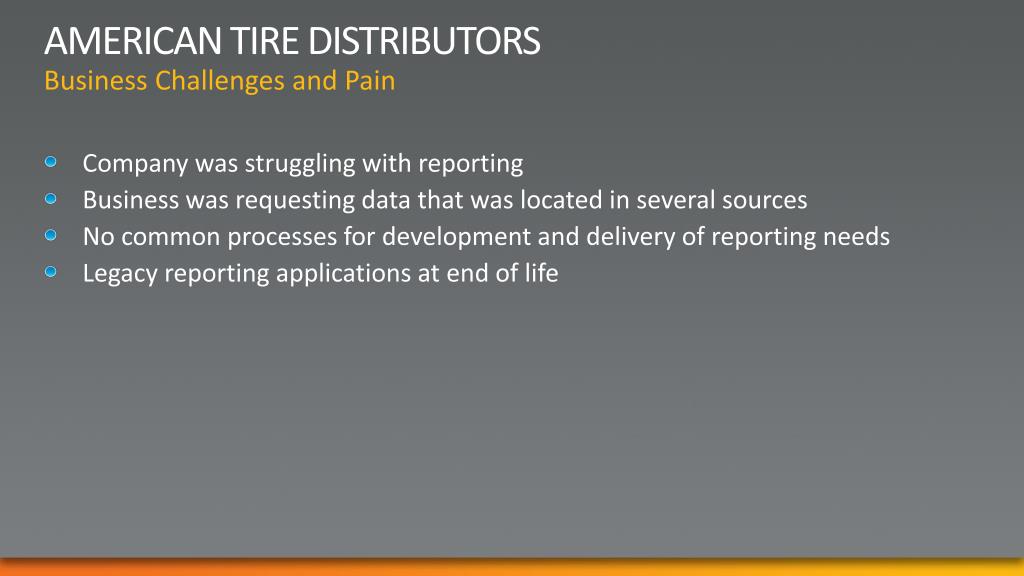 AMERICAN TIRE DISTRIBUTORS
Business Challenges and Pain

- Company was struggling with reporting
- Business was requesting data that was located in several sources
- No common processes for development and delivery of reporting needs
- Legacy reporting applications at end of life